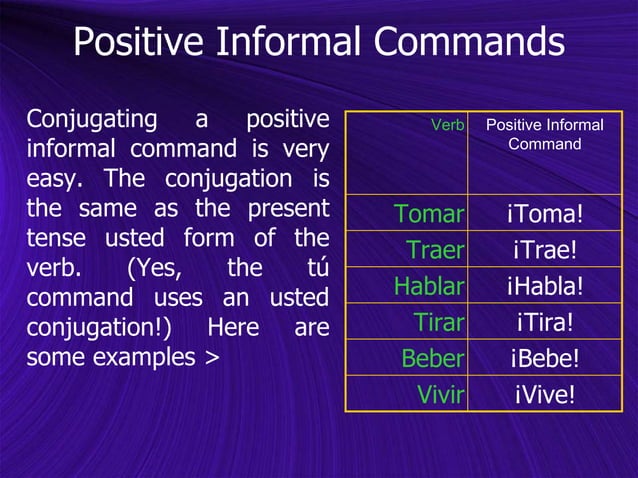 Positive Informal Commands

Conjugating a positive informal command is very easy. The conjugation is the same as the present tense usted form of the verb. (Yes, the tú command uses an usted conjugation!) Here are some examples >

| Verb | Positive Informal Command |
|---|---|
| Tomar | ¡Toma! |
| Traer | ¡Trae! |
| Hablar | ¡Habla! |
| Tirar | ¡Tira! |
| Beber | ¡Bebe! |
| Vivir | ¡Vive! |